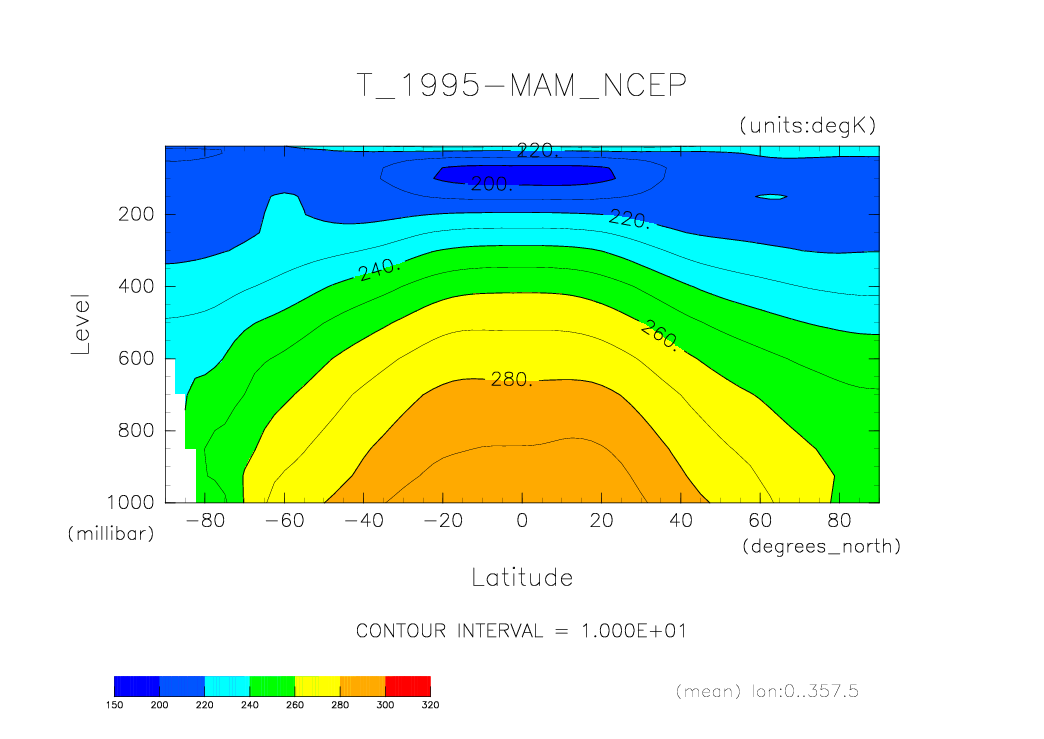 T_1995-MAM_NCEP

(units:degK)

220.
200.
220.
240.
260.
280.

Level

200
400
600
800
1000
(millibar)

-80 -60 -40 -20 0 20 40 60 80
(degrees_north)

Latitude

CONTOUR INTERVAL = 1.000E+01

150 200 220 240 260 280 300 320

(mean) lon:0..357.5